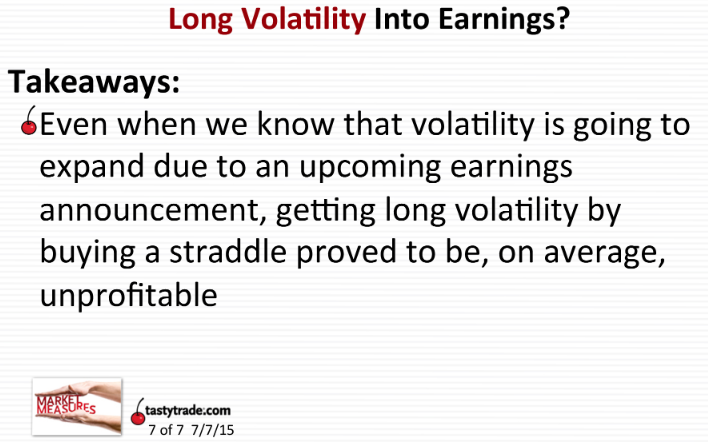 Long Volatility Into Earnings?

Takeaways:

Even when we know that volatility is going to expand due to an upcoming earnings announcement, getting long volatility by buying a straddle proved to be, on average, unprofitable

MARKET MEASURES

tastytrade.com
7 of 7 7/7/15